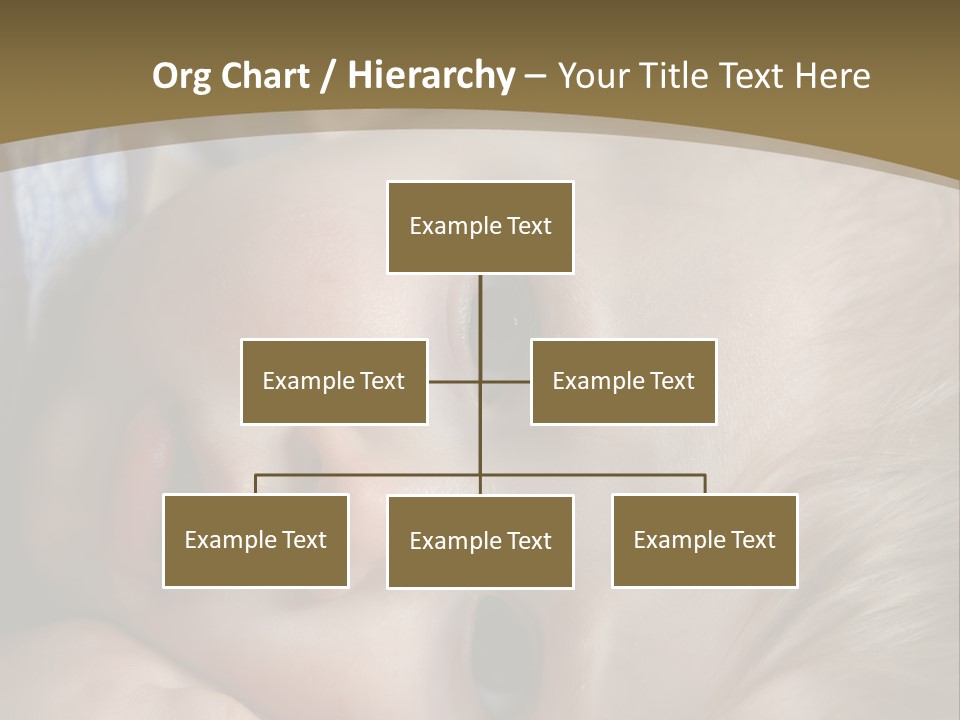 Org Chart / Hierarchy – Your Title Text Here

Example Text

Example Text

Example Text

Example Text

Example Text

Example Text